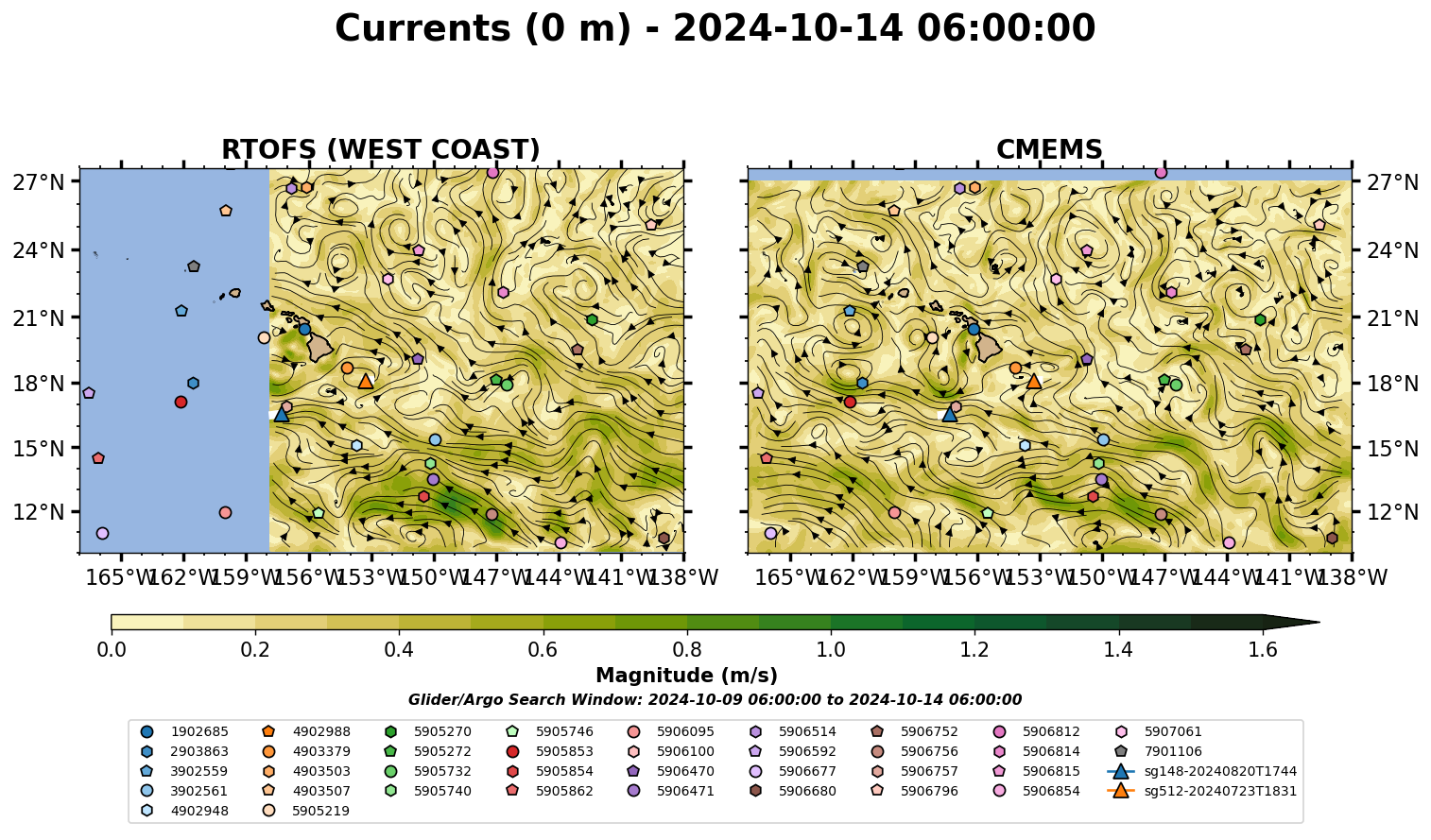 Currents (0 m) - 2024-10-14 06:00:00

RTOFS (WEST COAST)

27°N
24°N
21°N
18°N
15°N
12°N

165°W 162°W 159°W 156°W 153°W 150°W 147°W 144°W 141°W 138°W

CMEMS

27°N
24°N
21°N
18°N
15°N
12°N

165°W 162°W 159°W 156°W 153°W 150°W 147°W 144°W 141°W 138°W

0.0 0.2 0.4 0.6 0.8 1.0 1.2 1.4 1.6

Magnitude (m/s)

Glider/Argo Search Window: 2024-10-09 06:00:00 to 2024-10-14 06:00:00

1902685
2903863
3902559
3902561
4902948
4902988
4903379
4903503
4903507
5905219
5905270
5905272
5905732
5905740
5905746
5905853
5905854
5905862
5906095
5906100
5906470
5906471
5906514
5906592
5906677
5906680
5906752
5906756
5906757
5906796
5906812
5906814
5906815
5906854
5907061
7901106
sg148-20240820T1744
sg512-20240723T1831